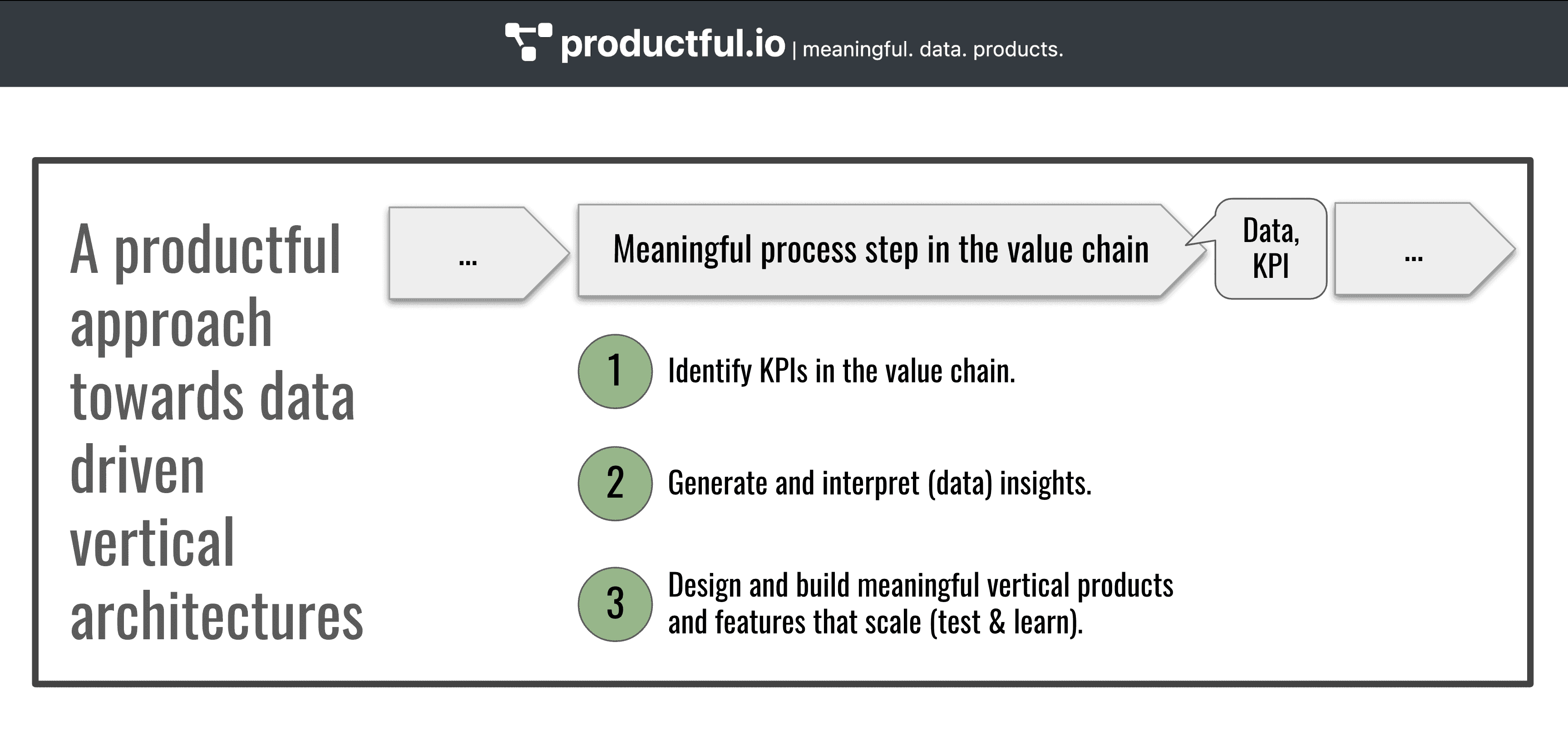 productful.io | meaningful. data. products.

A productful approach towards data driven vertical architectures

...

Meaningful process step in the value chain

Data, KPI

...

1 Identify KPIs in the value chain.

2 Generate and interpret (data) insights.

3 Design and build meaningful vertical products and features that scale (test & learn).